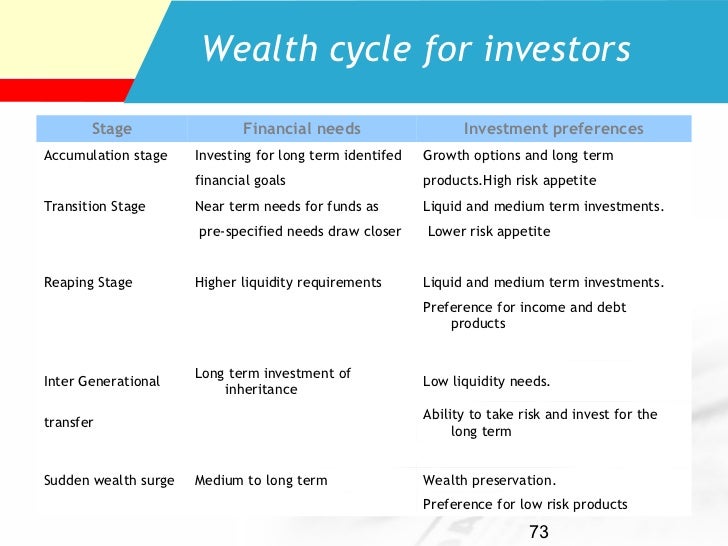 Wealth cycle for investors

| Stage | Financial needs | Investment preferences |
|---|---|---|
| Accumulation stage | Investing for long term identifed financial goals | Growth options and long term products.High risk appetite |
| Transition Stage | Near term needs for funds as pre-specified needs draw closer | Liquid and medium term investments. Lower risk appetite |
| Reaping Stage | Higher liquidity requirements | Liquid and medium term investments. Preference for income and debt products |
| Inter Generational transfer | Long term investment of inheritance | Low liquidity needs. Ability to take risk and invest for the long term |
| Sudden wealth surge | Medium to long term | Wealth preservation. Preference for low risk products |

73